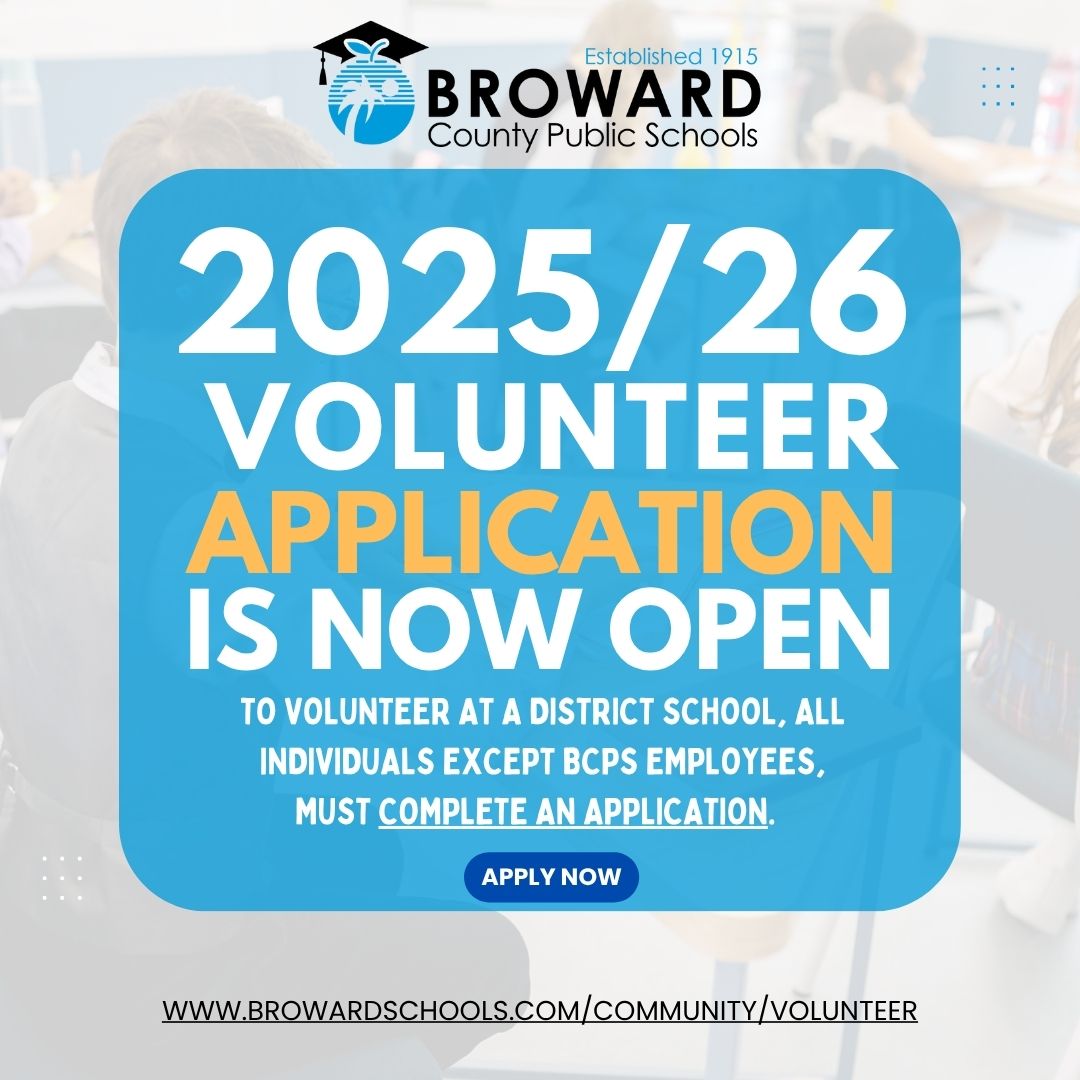 Established 1915
BROWARD
County Public Schools

2025/26
VOLUNTEER
APPLICATION
IS NOW OPEN

TO VOLUNTEER AT A DISTRICT SCHOOL, ALL INDIVIDUALS EXCEPT BCPS EMPLOYEES, MUST COMPLETE AN APPLICATION.

APPLY NOW

WWW.BROWARDSCHOOLS.COM/COMMUNITY/VOLUNTEER